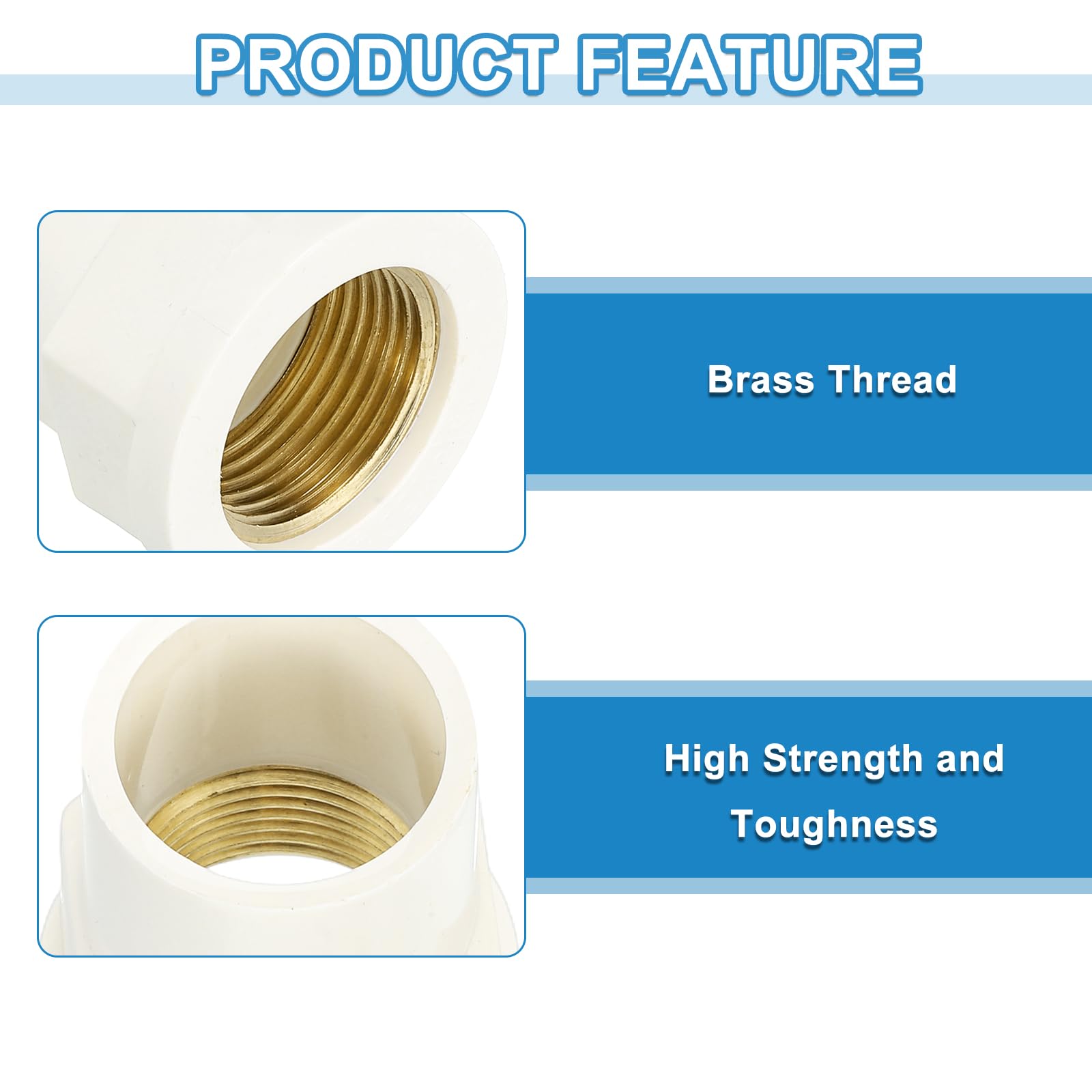 PRODUCT FEATURE

Brass Thread

High Strength and Toughness